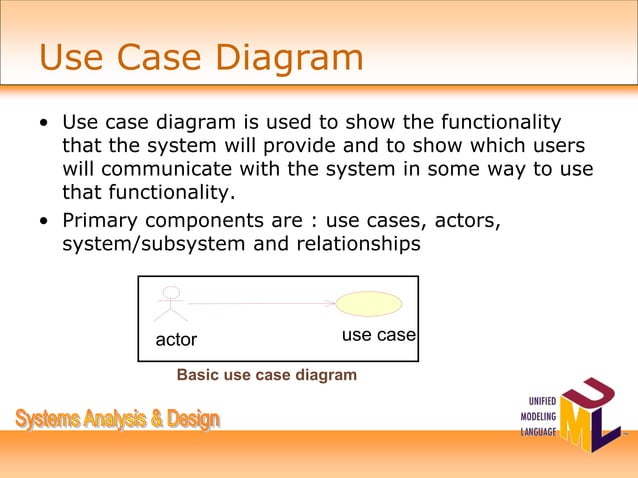 Use Case Diagram

• Use case diagram is used to show the functionality that the system will provide and to show which users will communicate with the system in some way to use that functionality.

• Primary components are : use cases, actors, system/subsystem and relationships

actor

use case

Basic use case diagram

Systems Analysis & Design

UNIFIED MODELING LANGUAGE

UML